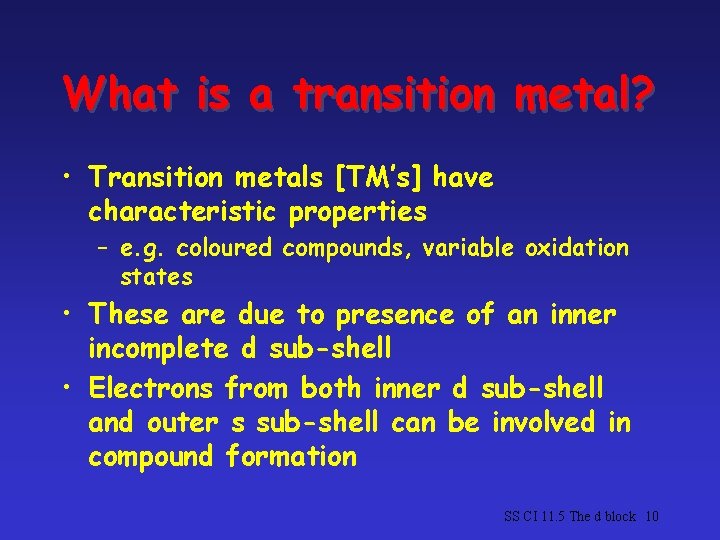 What is a transition metal?

• Transition metals [TM's] have characteristic properties

– e.g. coloured compounds, variable oxidation states

• These are due to presence of an inner incomplete d sub-shell

• Electrons from both inner d sub-shell and outer s sub-shell can be involved in compound formation

SS CI 11.5 The d block 10